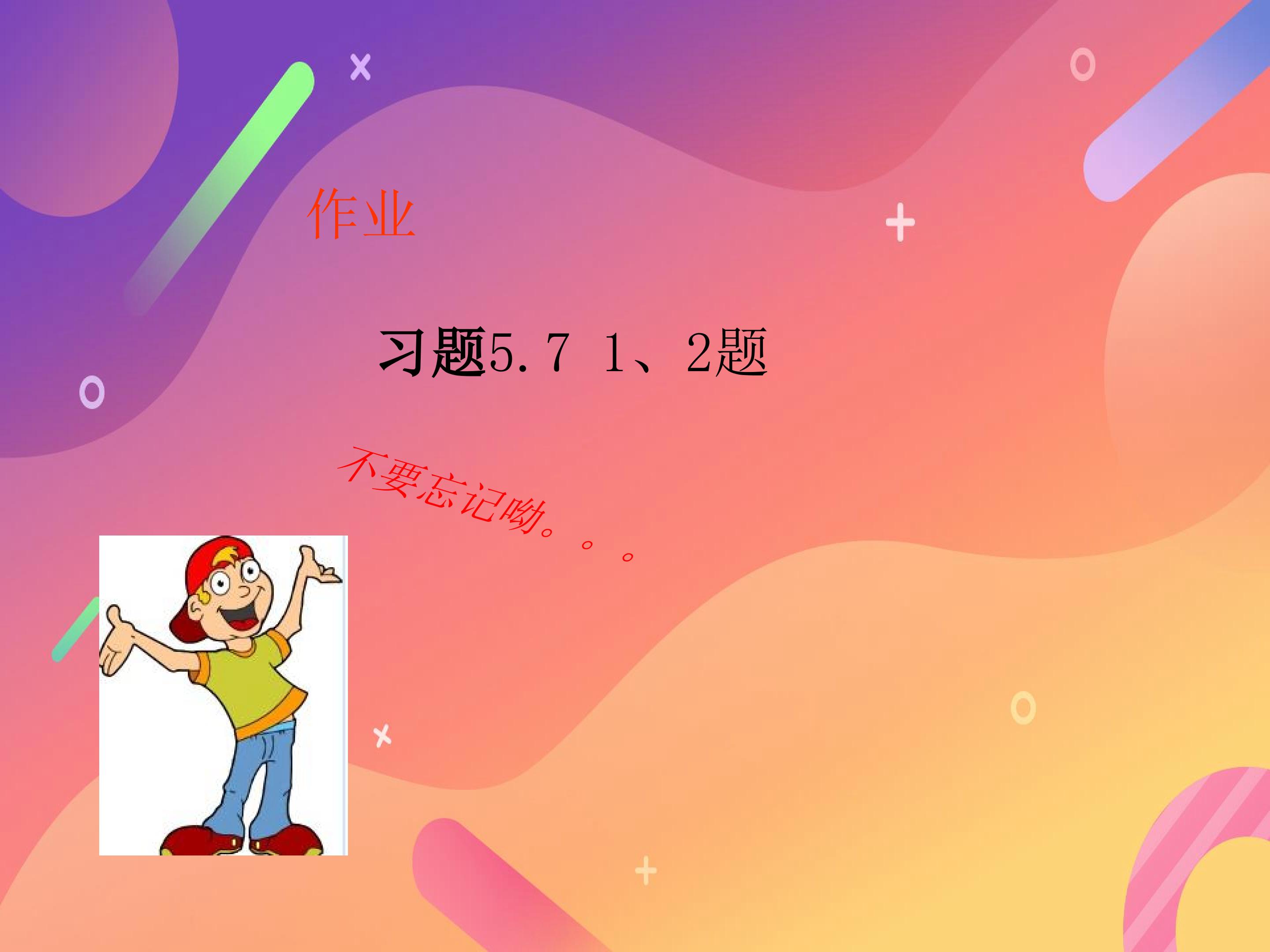 作业

习题5.7 1、2题

不要忘记呦。。。